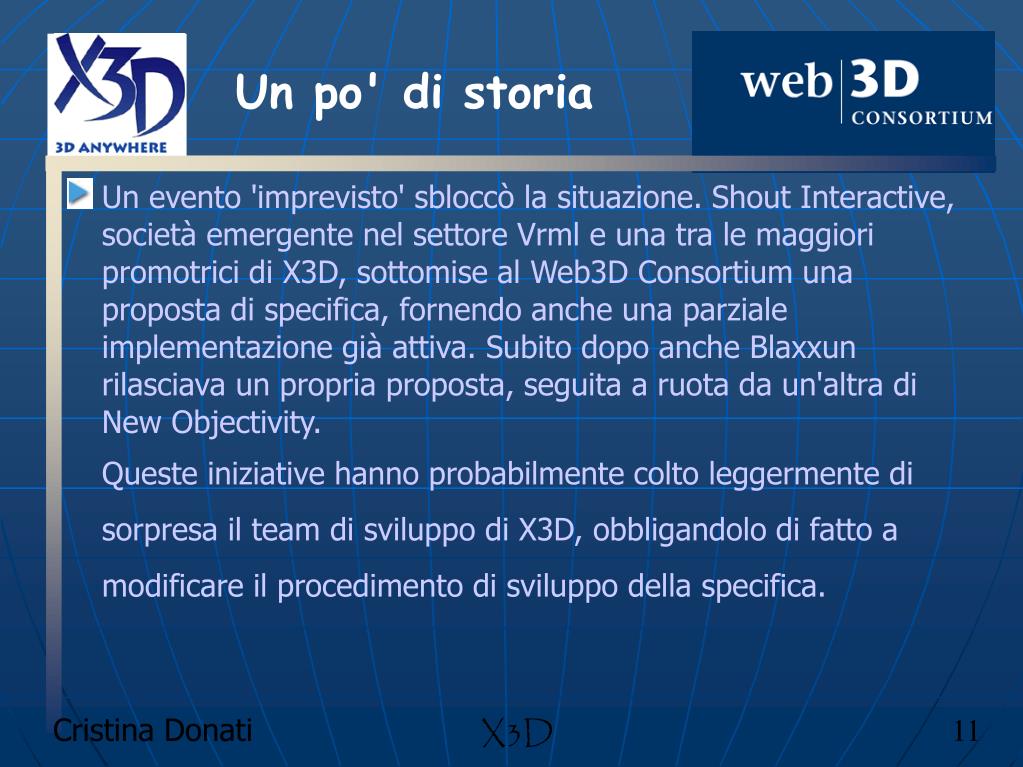 X3D
3D ANYWHERE

Un po' di storia

web 3D CONSORTIUM

Un evento 'imprevisto' sbloccò la situazione. Shout Interactive, società emergente nel settore Vrml e una tra le maggiori promotrici di X3D, sottomise al Web3D Consortium una proposta di specifica, fornendo anche una parziale implementazione già attiva. Subito dopo anche Blaxxun rilasciava un propria proposta, seguita a ruota da un'altra di New Objectivity.

Queste iniziative hanno probabilmente colto leggermente di sorpresa il team di sviluppo di X3D, obbligandolo di fatto a modificare il procedimento di sviluppo della specifica.

Cristina Donati

X3D

11